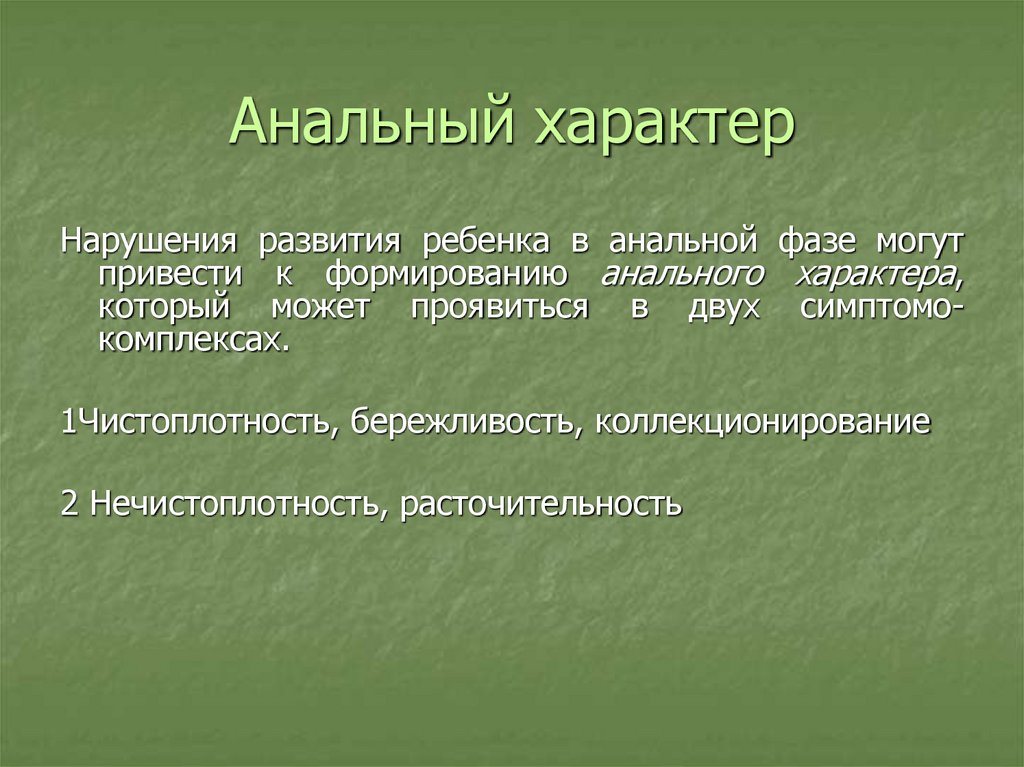 Анальный характер

Нарушения развития ребенка в анальной фазе могут привести к формированию анального характера, который может проявиться в двух симптомокомплексах.

1Чистоплотность, бережливость, коллекционирование

2 Нечистоплотность, расточительность